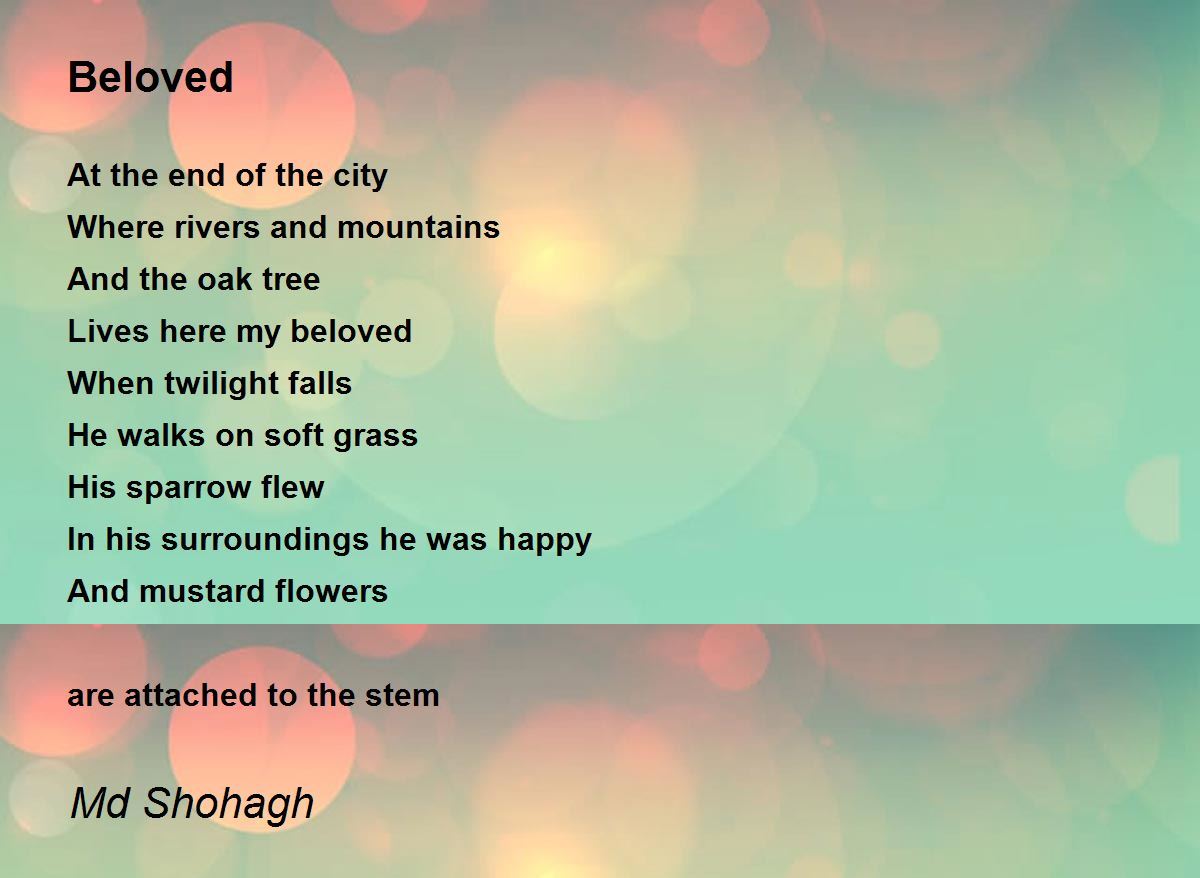 Beloved

At the end of the city
Where rivers and mountains
And the oak tree
Lives here my beloved
When twilight falls
He walks on soft grass
His sparrow flew
In his surroundings he was happy
And mustard flowers

are attached to the stem

Md Shohagh